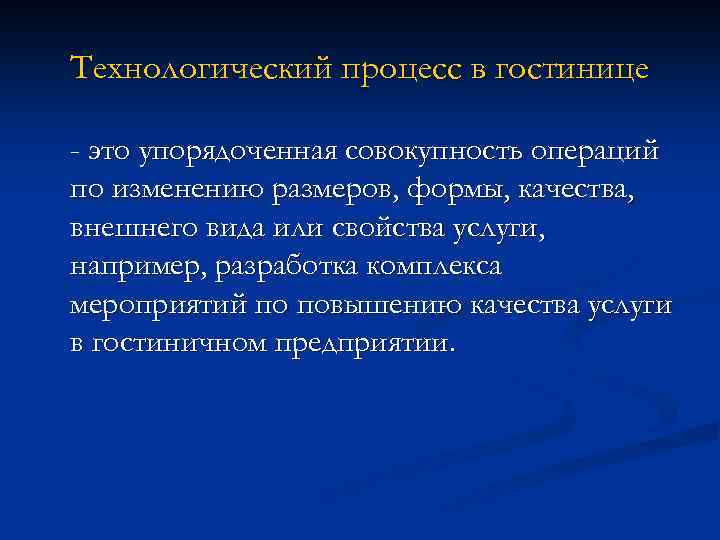 Технологический процесс в гостинице

- это упорядоченная совокупность операций по изменению размеров, формы, качества, внешнего вида или свойства услуги, например, разработка комплекса мероприятий по повышению качества услуги в гостиничном предприятии.